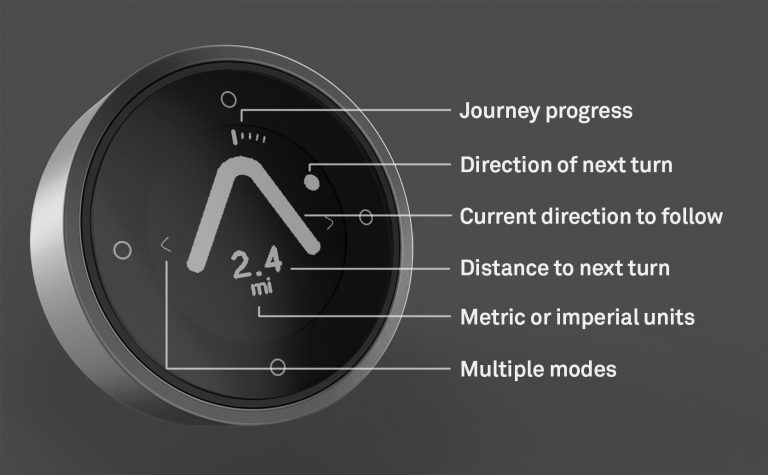 2.4
mi

Journey progress

Direction of next turn

Current direction to follow

Distance to next turn

Metric or imperial units

Multiple modes